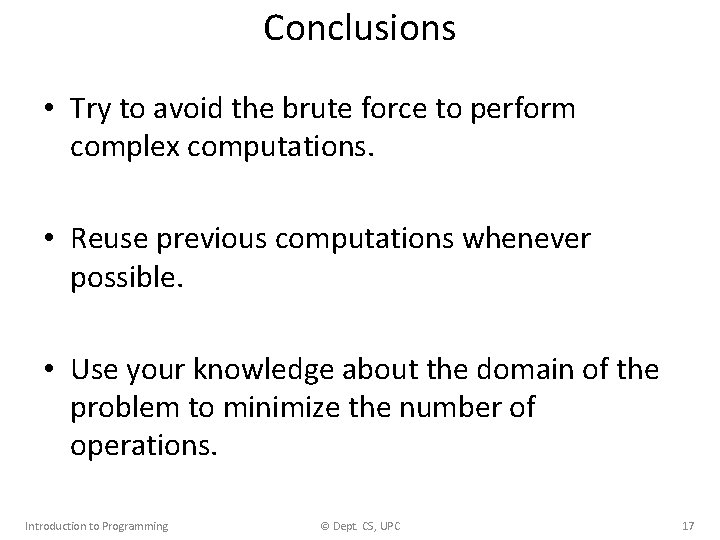 Conclusions

• Try to avoid the brute force to perform complex computations.

• Reuse previous computations whenever possible.

• Use your knowledge about the domain of the problem to minimize the number of operations.

Introduction to Programming © Dept. CS, UPC 17